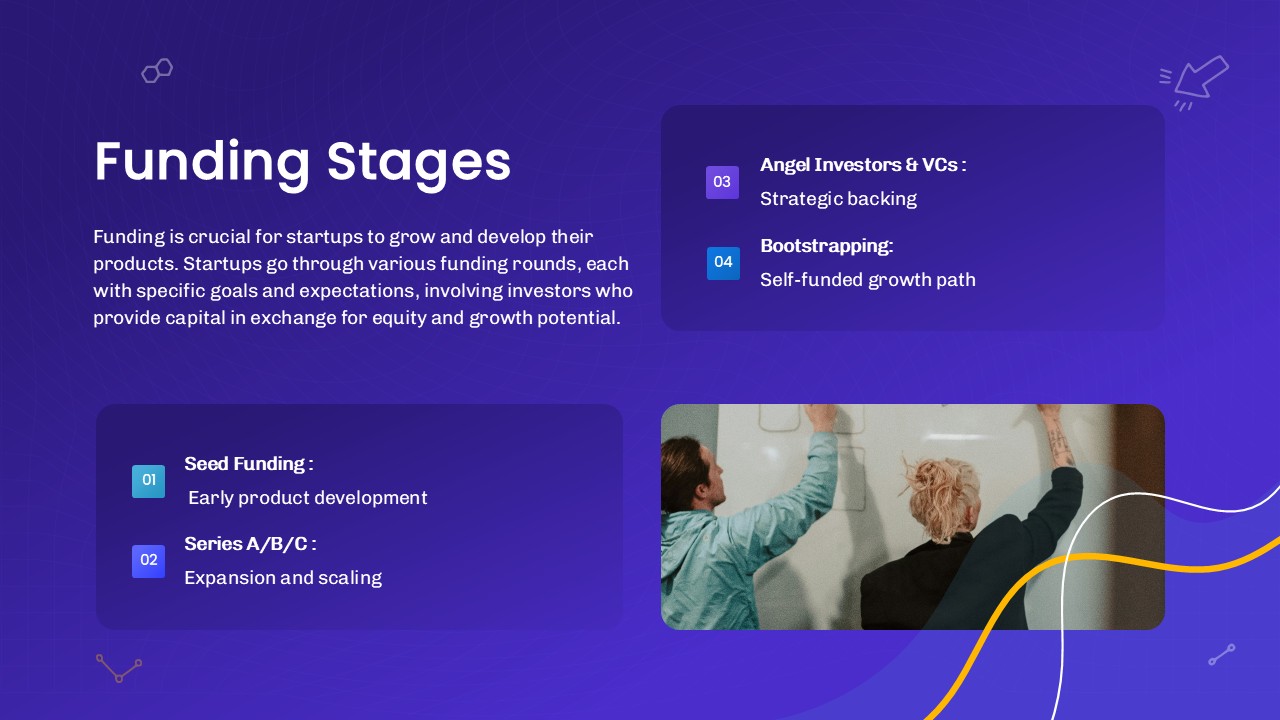 Funding Stages

Funding is crucial for startups to grow and develop their products. Startups go through various funding rounds, each with specific goals and expectations, involving investors who provide capital in exchange for equity and growth potential.

03 Angel Investors & VCs :
Strategic backing

04 Bootstrapping:
Self-funded growth path

01 Seed Funding :
Early product development

02 Series A/B/C :
Expansion and scaling